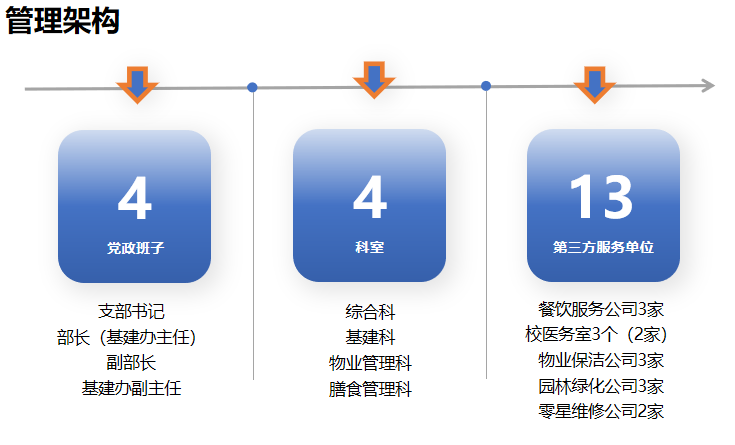 管理架构

4
党政班子

支部书记
部长（基建办主任）
副部长
基建办副主任

4
科室

综合科
基建科
物业管理科
膳食管理科

13
第三方服务单位

餐饮服务公司3家
校医务室3个（2家）
物业保洁公司3家
园林绿化公司3家
零星维修公司2家